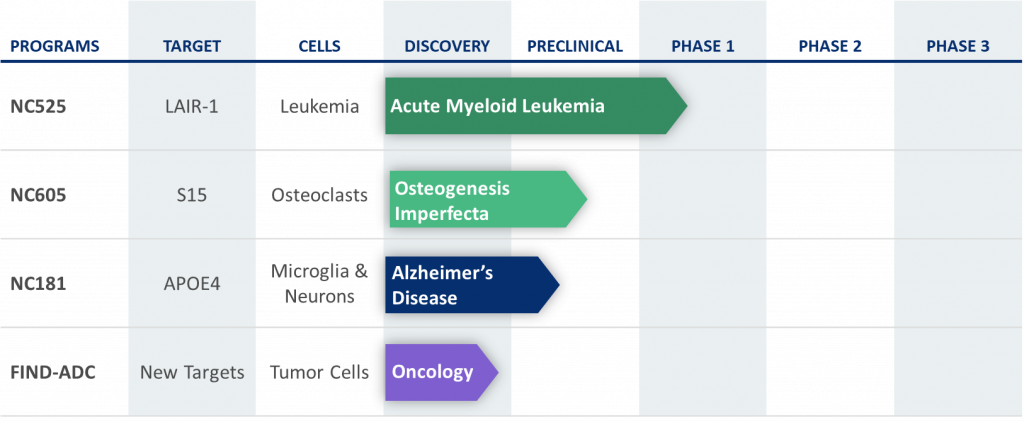 | PROGRAMS | TARGET | CELLS | DISCOVERY | PRECLINICAL | PHASE 1 | PHASE 2 | PHASE 3 |
|---|---|---|---|---|---|---|---|
| NC525 | LAIR-1 | Leukemia | Acute Myeloid Leukemia | | | | |
| NC605 | S15 | Osteoclasts | Osteogenesis Imperfecta | | | | |
| NC181 | APOE4 | Microglia & Neurons | Alzheimer's Disease | | | | |
| FIND-ADC | New Targets | Tumor Cells | Oncology | | | | |